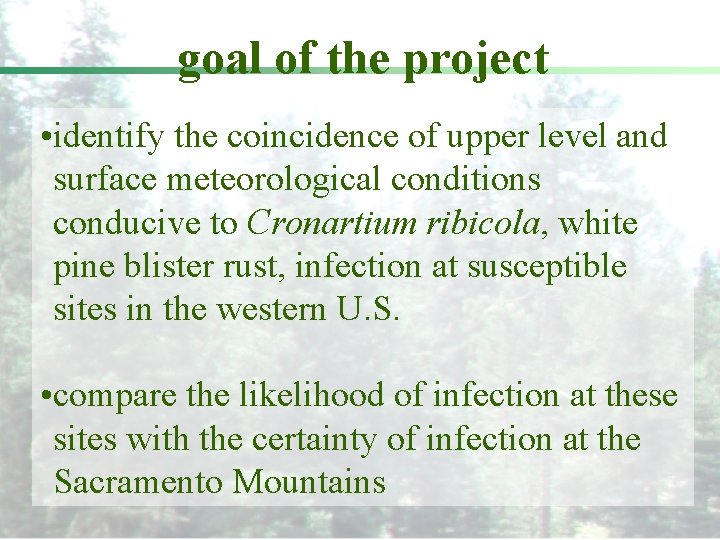 goal of the project

•identify the coincidence of upper level and surface meteorological conditions conducive to Cronartium ribicola, white pine blister rust, infection at susceptible sites in the western U.S.

•compare the likelihood of infection at these sites with the certainty of infection at the Sacramento Mountains